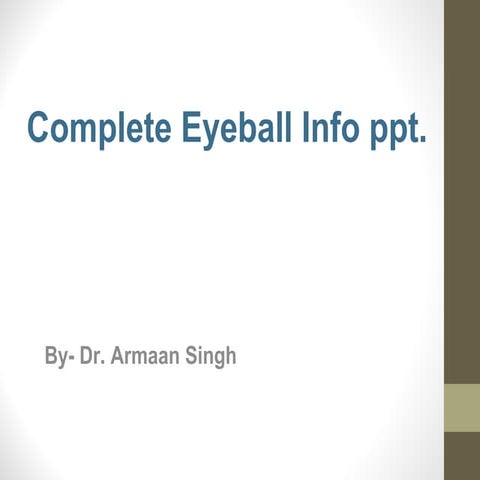 Complete Eyeball Info ppt.

By- Dr. Armaan Singh